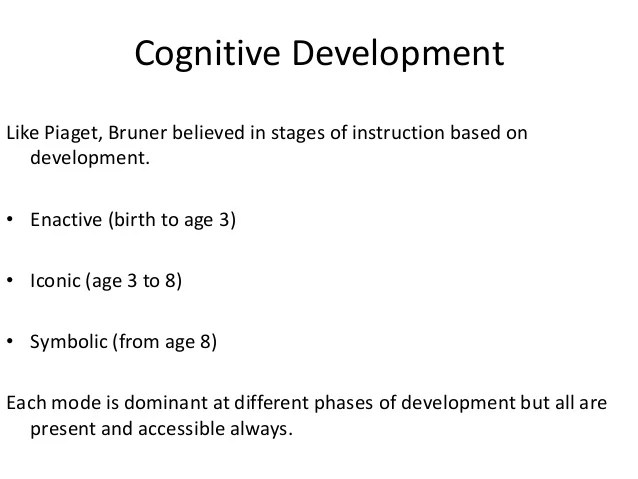 Cognitive Development

Like Piaget, Bruner believed in stages of instruction based on development.

• Enactive (birth to age 3)

• Iconic (age 3 to 8)

• Symbolic (from age 8)

Each mode is dominant at different phases of development but all are present and accessible always.